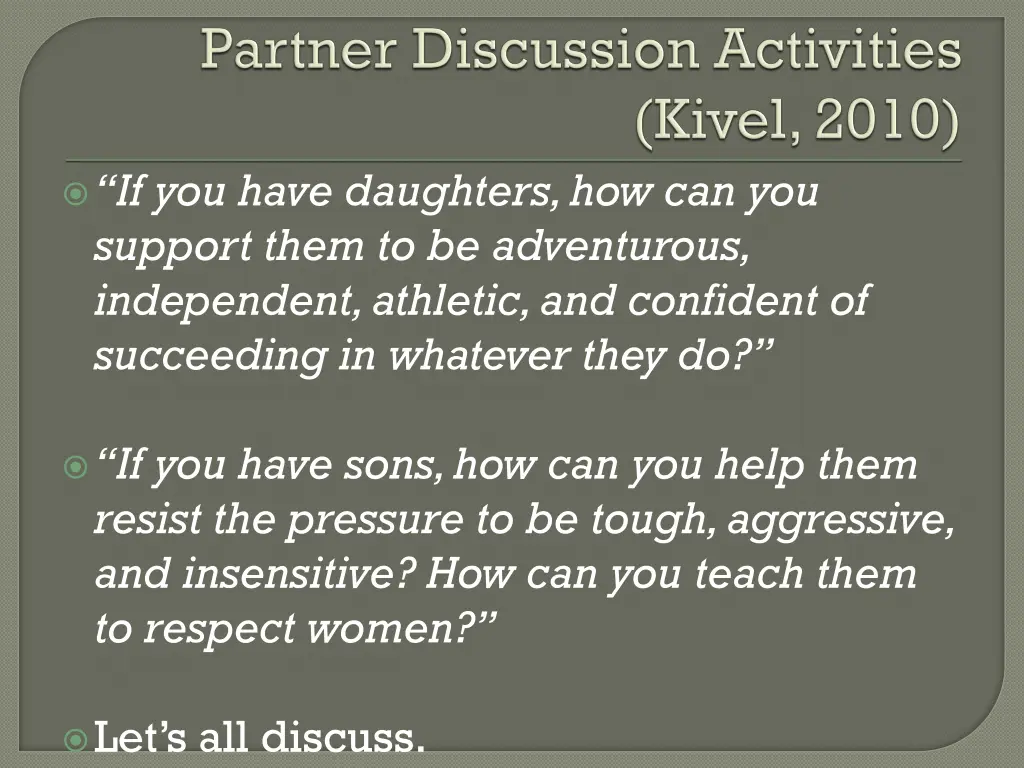 Partner Discussion Activities (Kivel, 2010)

“If you have daughters, how can you support them to be adventurous, independent, athletic, and confident of succeeding in whatever they do?”

“If you have sons, how can you help them resist the pressure to be tough, aggressive, and insensitive? How can you teach them to respect women?”

Let’s all discuss.